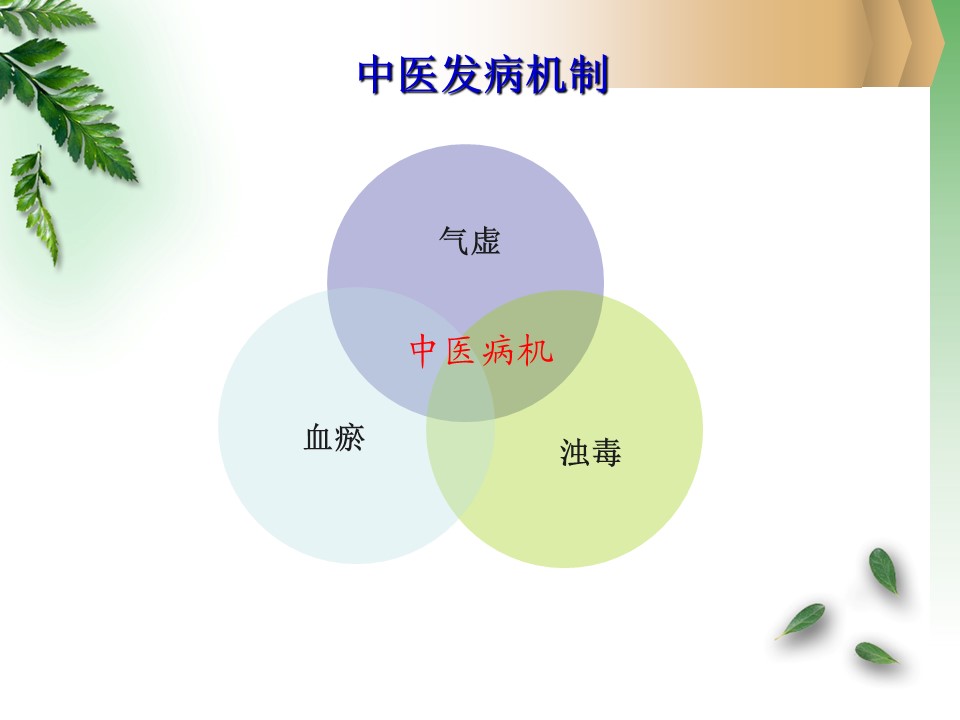 中医发病机制

气虚

中医病机

血瘀

浊毒